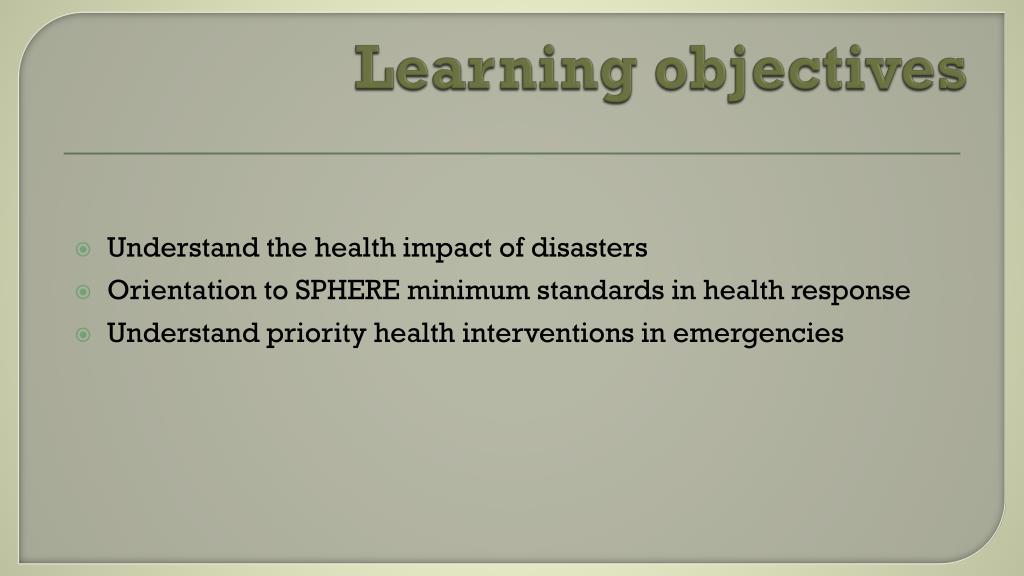 Learning objectives

Understand the health impact of disasters
Orientation to SPHERE minimum standards in health response
Understand priority health interventions in emergencies